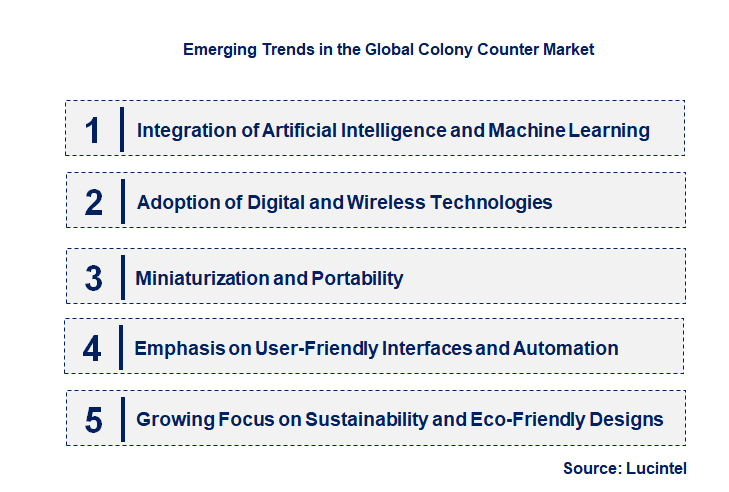 Emerging Trends in the Global Colony Counter Market

1 Integration of Artificial Intelligence and Machine Learning

2 Adoption of Digital and Wireless Technologies

3 Miniaturization and Portability

4 Emphasis on User-Friendly Interfaces and Automation

5 Growing Focus on Sustainability and Eco-Friendly Designs

Source: Lucintel